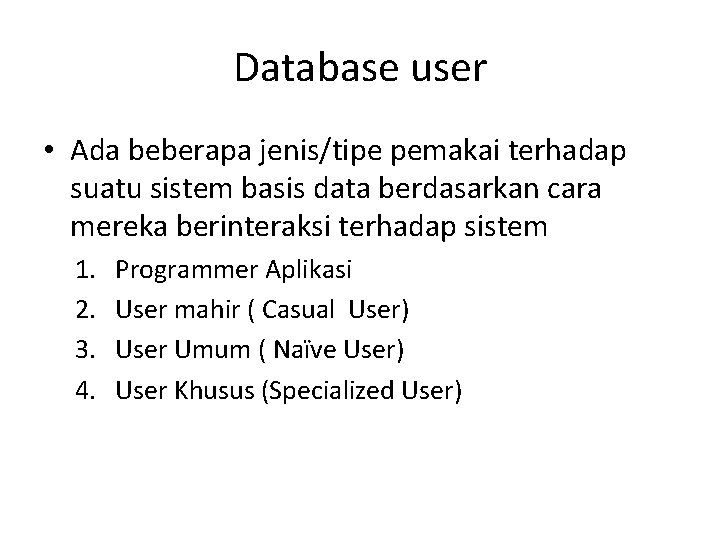 Database user

• Ada beberapa jenis/tipe pemakai terhadap suatu sistem basis data berdasarkan cara mereka berinteraksi terhadap sistem

1. Programmer Aplikasi
2. User mahir ( Casual User)
3. User Umum ( Naïve User)
4. User Khusus (Specialized User)